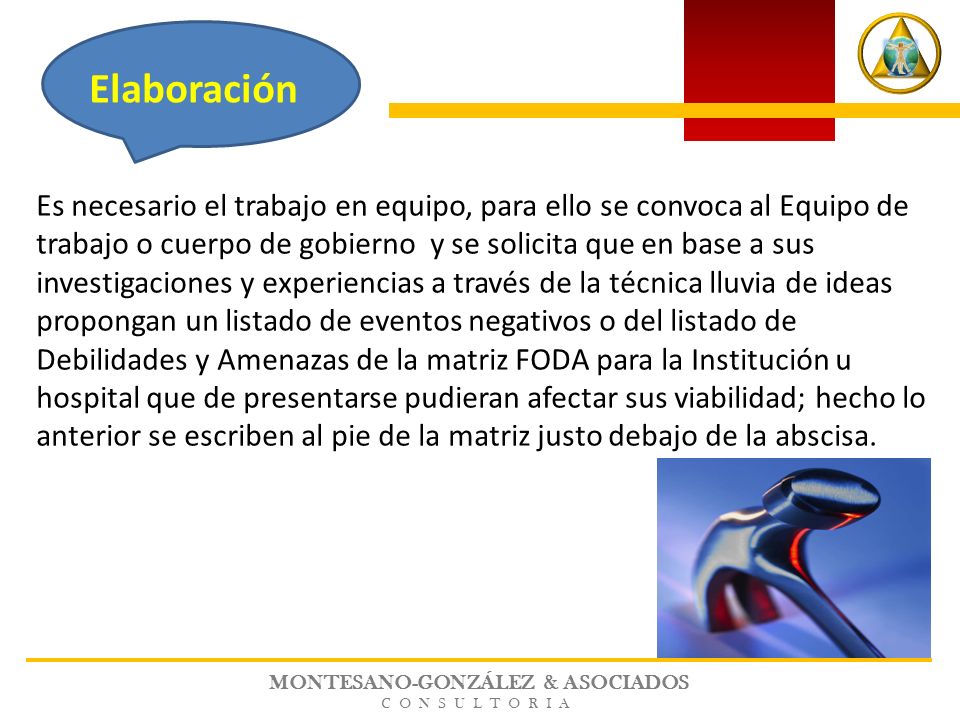 Elaboración

Es necesario el trabajo en equipo, para ello se convoca al Equipo de trabajo o cuerpo de gobierno y se solicita que en base a sus investigaciones y experiencias a través de la técnica lluvia de ideas propongan un listado de eventos negativos o del listado de Debilidades y Amenazas de la matriz FODA para la Institución u hospital que de presentarse pudieran afectar sus viabilidad; hecho lo anterior se escriben al pie de la matriz justo debajo de la abscisa.

MONTESANO-GONZÁLEZ & ASOCIADOS
CONSULTORIA